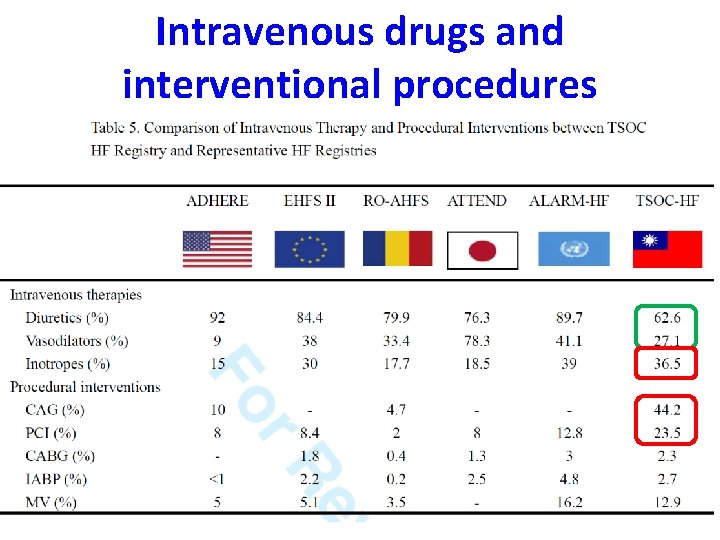 Intravenous drugs and interventional procedures

Table 5. Comparison of Intravenous Therapy and Procedural Interventions between TSOC HF Registry and Representative HF Registries

| | ADHERE | EHFS II | RO-AHFS | ATTEND | ALARM-HF | TSOC-HF |
|---|---|---|---|---|---|---|
| Intravenous therapies | | | | | | |
| Diuretics (%) | 92 | 84.4 | 79.9 | 76.3 | 89.7 | 62.6 |
| Vasodilators (%) | 9 | 38 | 33.4 | 78.3 | 41.1 | 27.1 |
| Inotropes (%) | 15 | 30 | 17.7 | 18.5 | 39 | 36.5 |
| Procedural interventions | | | | | | |
| CAG (%) | 10 | - | 4.7 | - | - | 44.2 |
| PCI (%) | 8 | 8.4 | 2 | 8 | 12.8 | 23.5 |
| CABG (%) | - | 1.8 | 0.4 | 1.3 | 3 | 2.3 |
| IABP (%) | <1 | 2.2 | 0.2 | 2.5 | 4.8 | 2.7 |
| MV (%) | 5 | 5.1 | 3.5 | - | 16.2 | 12.9 |

For Re